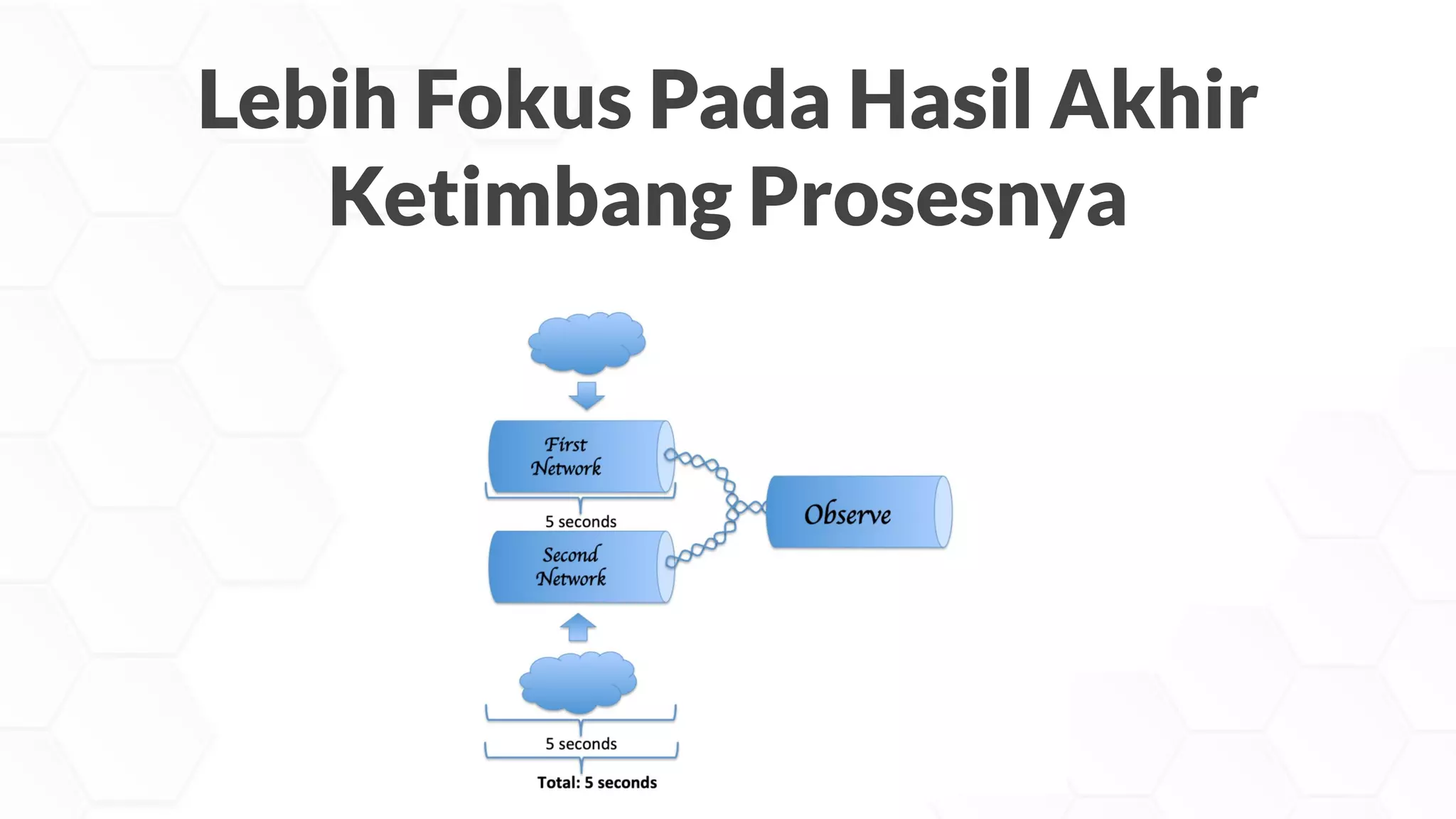 Lebih Fokus Pada Hasil Akhir Ketimbang Prosesnya

First Network

5 seconds

Second Network

Observe

5 seconds

Total: 5 seconds